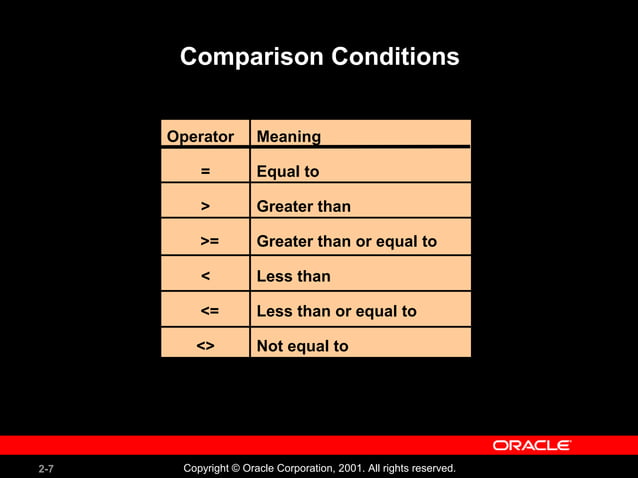 Comparison Conditions

| Operator | Meaning |
|---|---|
| = | Equal to |
| > | Greater than |
| >= | Greater than or equal to |
| < | Less than |
| <= | Less than or equal to |
| <> | Not equal to |

ORACLE

2-7

Copyright © Oracle Corporation, 2001. All rights reserved.